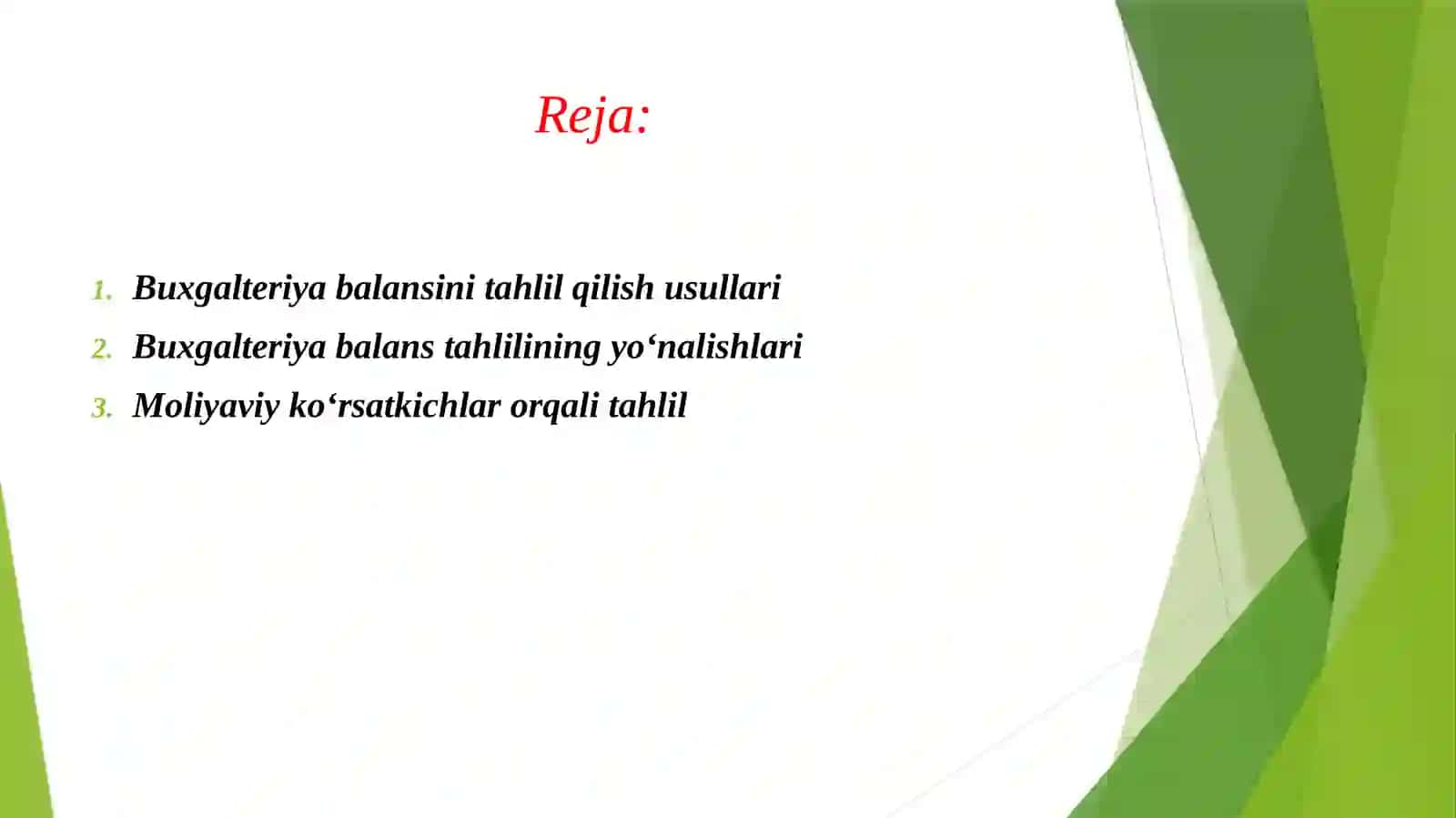 Reja:

1. Buxgalteriya balansini tahlil qilish usullari
2. Buxgalteriya balans tahlilining yo‘nalishlari
3. Moliyaviy ko‘rsatkichlar orqali tahlil